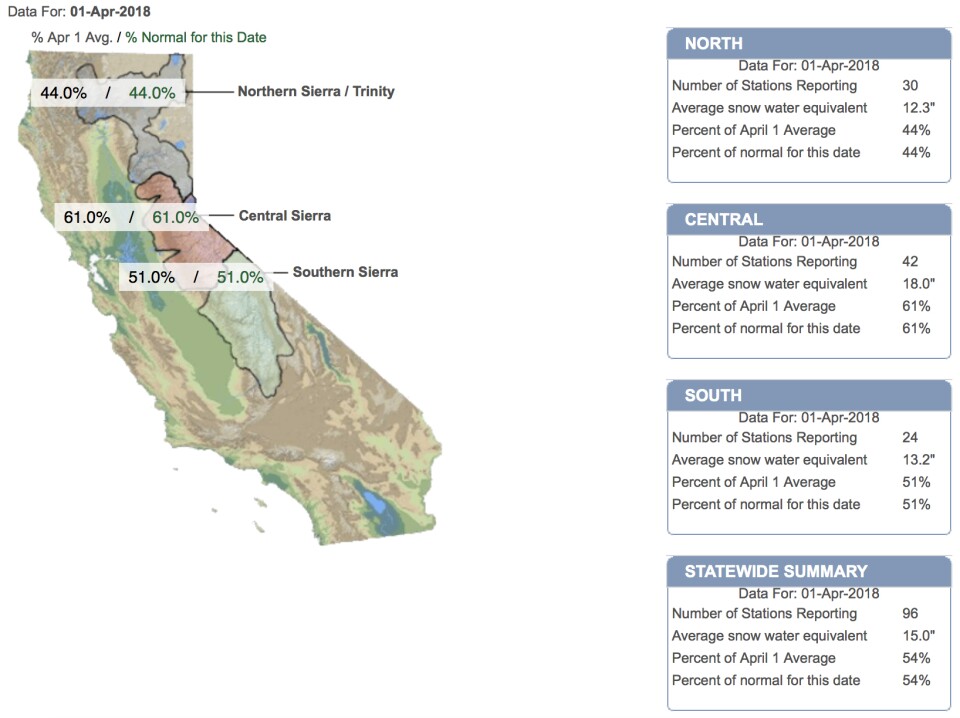 Data For: 01-Apr-2018

% Apr 1 Avg. / % Normal for this Date

44.0% / 44.0% Northern Sierra / Trinity

61.0% / 61.0% Central Sierra

51.0% / 51.0% Southern Sierra

NORTH
Data For: 01-Apr-2018

| | |
|---|---|
| Number of Stations Reporting | 30 |
| Average snow water equivalent | 12.3" |
| Percent of April 1 Average | 44% |
| Percent of normal for this date | 44% |

CENTRAL
Data For: 01-Apr-2018

| | |
|---|---|
| Number of Stations Reporting | 42 |
| Average snow water equivalent | 18.0" |
| Percent of April 1 Average | 61% |
| Percent of normal for this date | 61% |

SOUTH
Data For: 01-Apr-2018

| | |
|---|---|
| Number of Stations Reporting | 24 |
| Average snow water equivalent | 13.2" |
| Percent of April 1 Average | 51% |
| Percent of normal for this date | 51% |

STATEWIDE SUMMARY
Data For: 01-Apr-2018

| | |
|---|---|
| Number of Stations Reporting | 96 |
| Average snow water equivalent | 15.0" |
| Percent of April 1 Average | 54% |
| Percent of normal for this date | 54% |